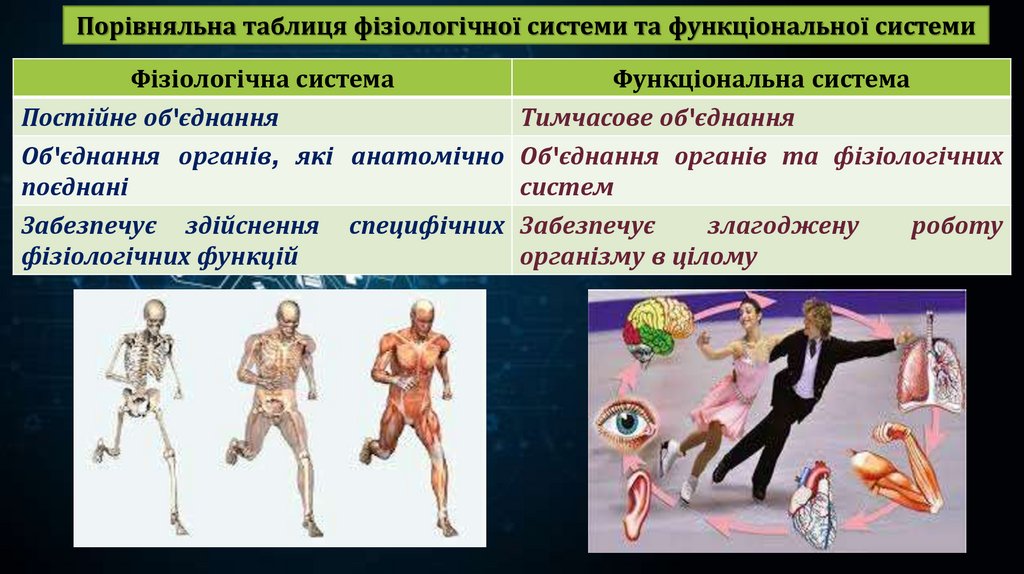 Порівняльна таблиця фізіологічної системи та функціональної системи

| Фізіологічна система | Функціональна система |
|---|---|
| Постійне об'єднання | Тимчасове об'єднання |
| Об'єднання органів, які анатомічно поєднані | Об'єднання органів та фізіологічних систем |
| Забезпечує здійснення специфічних фізіологічних функцій | Забезпечує злагоджену роботу організму в цілому |